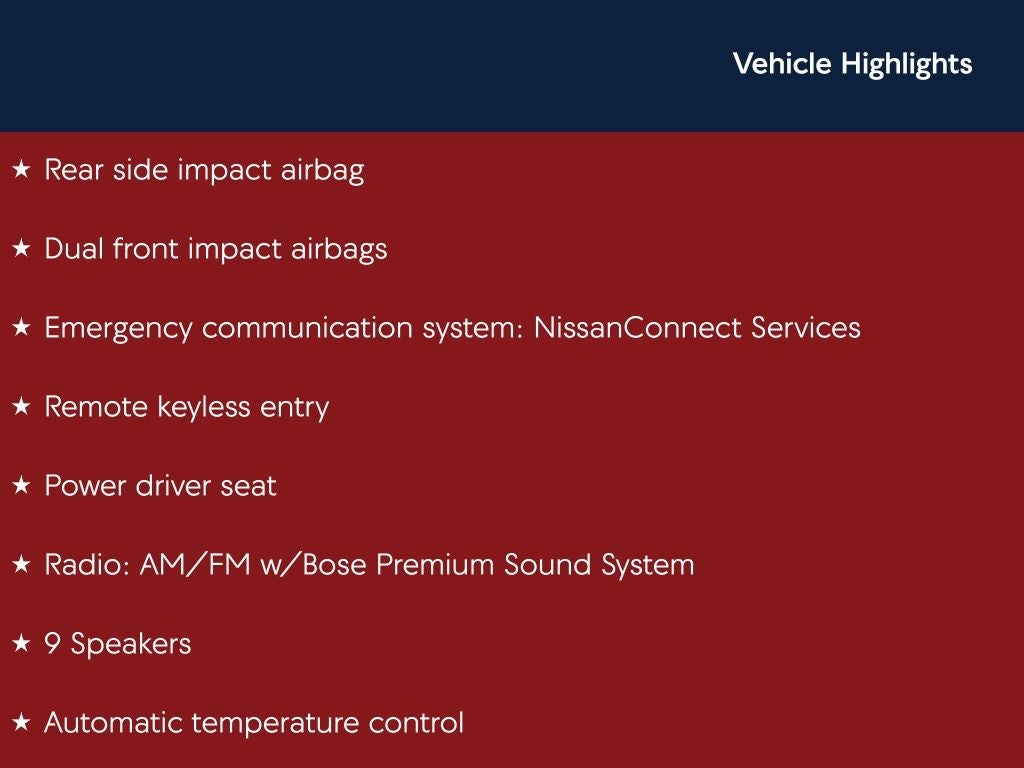 Vehicle Highlights

★ Rear side impact airbag

★ Dual front impact airbags

★ Emergency communication system: NissanConnect Services

★ Remote keyless entry

★ Power driver seat

★ Radio: AM/FM w/Bose Premium Sound System

★ 9 Speakers

★ Automatic temperature control